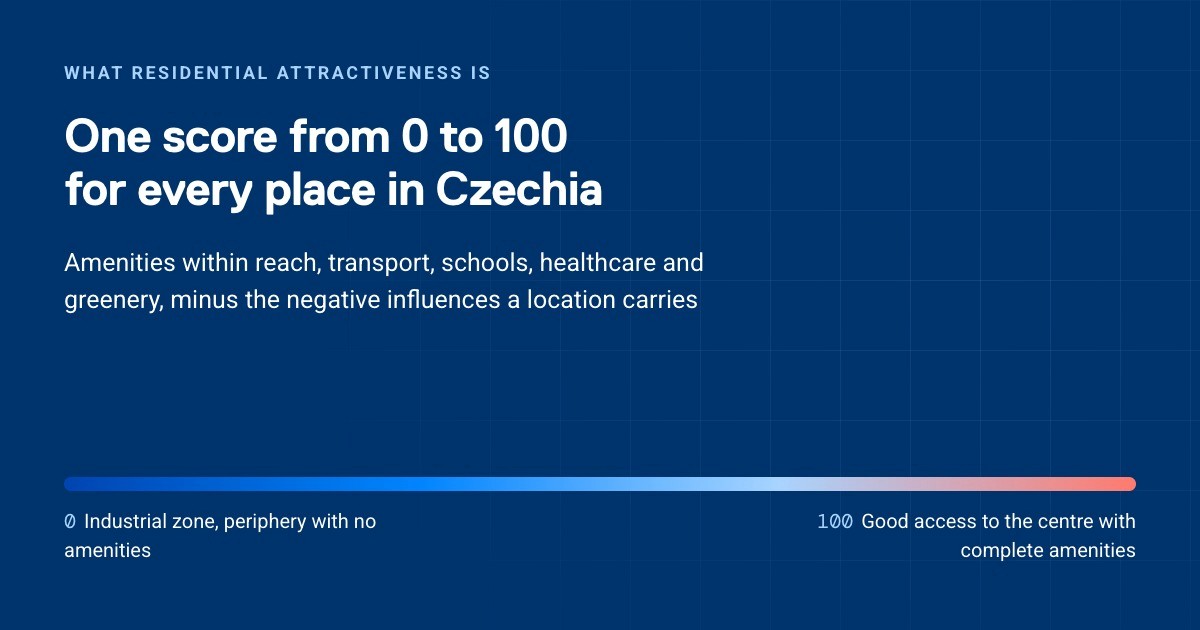 WHAT RESIDENTIAL ATTRACTIVENESS IS

One score from 0 to 100 for every place in Czechia

Amenities within reach, transport, schools, healthcare and greenery, minus the negative influences a location carries

0 Industrial zone, periphery with no amenities

100 Good access to the centre with complete amenities